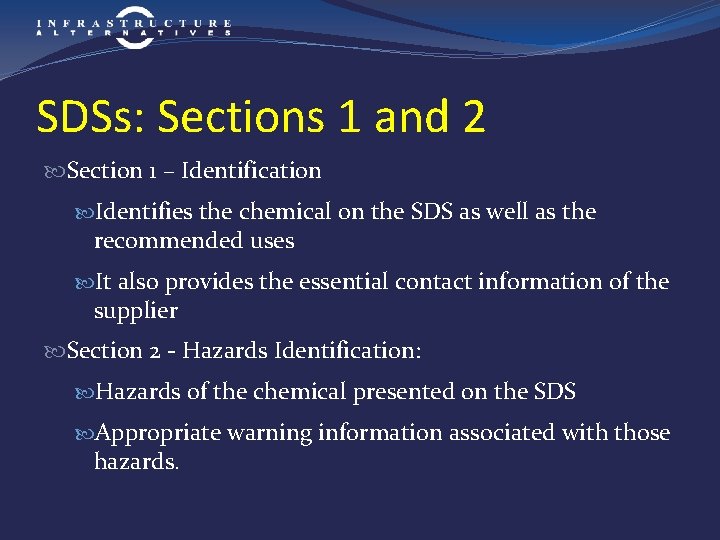 INFRASTRUCTURE
ALTERNATIVES

SDSs: Sections 1 and 2

Section 1 – Identification

Identifies the chemical on the SDS as well as the recommended uses

It also provides the essential contact information of the supplier

Section 2 - Hazards Identification:

Hazards of the chemical presented on the SDS

Appropriate warning information associated with those hazards.